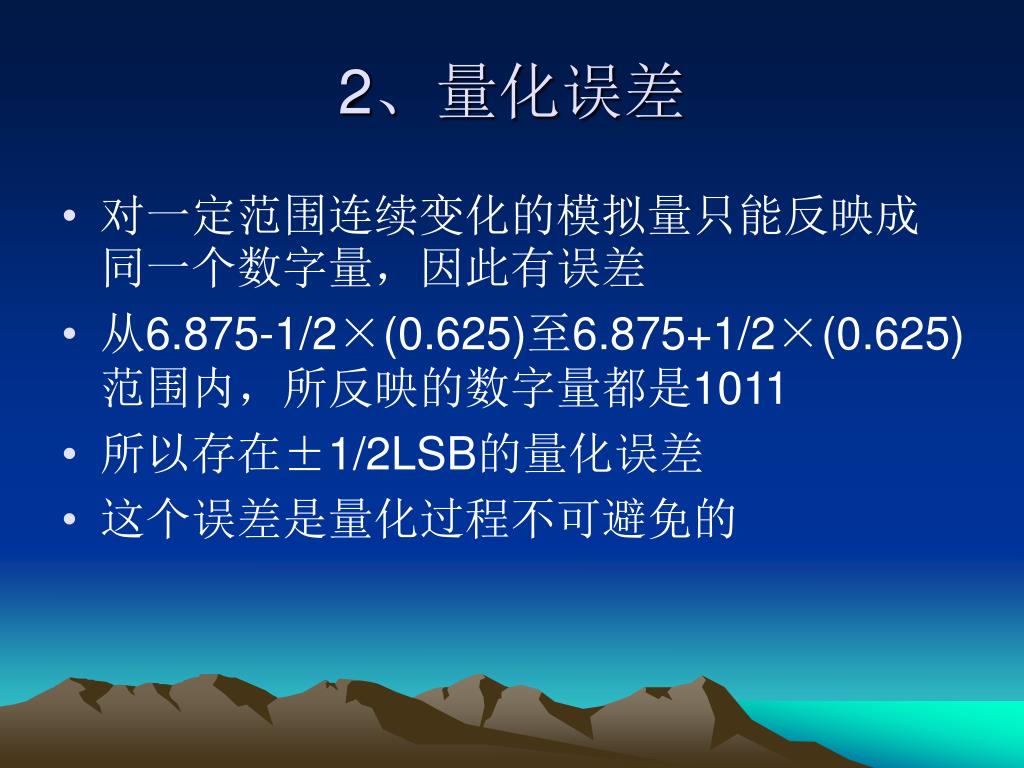 2、量化误差

• 对一定范围连续变化的模拟量只能反映成同一个数字量，因此有误差

• 从6.875-1/2×(0.625)至6.875+1/2×(0.625)范围内，所反映的数字量都是1011

• 所以存在±1/2LSB的量化误差

• 这个误差是量化过程不可避免的